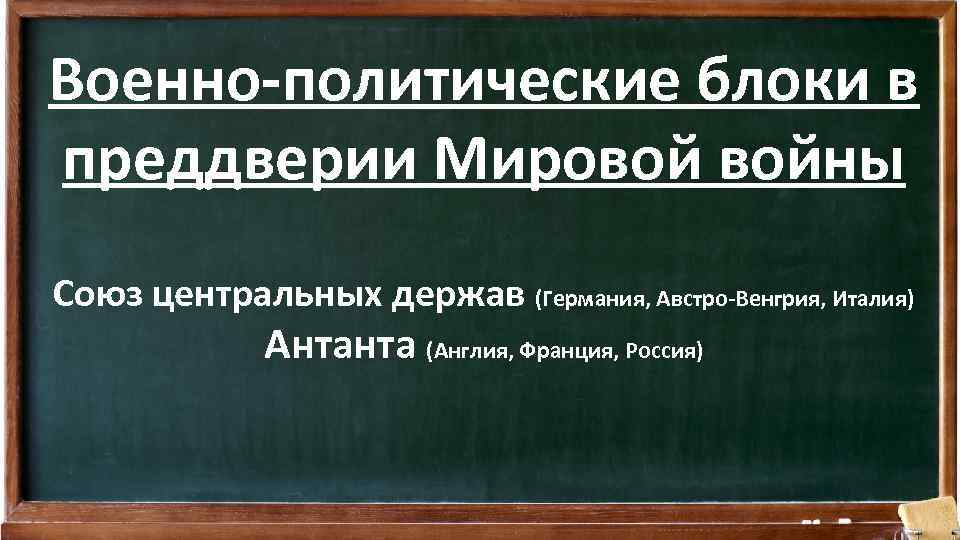 Военно-политические блоки в преддверии Мировой войны

Союз центральных держав (Германия, Австро-Венгрия, Италия)
Антанта (Англия, Франция, Россия)